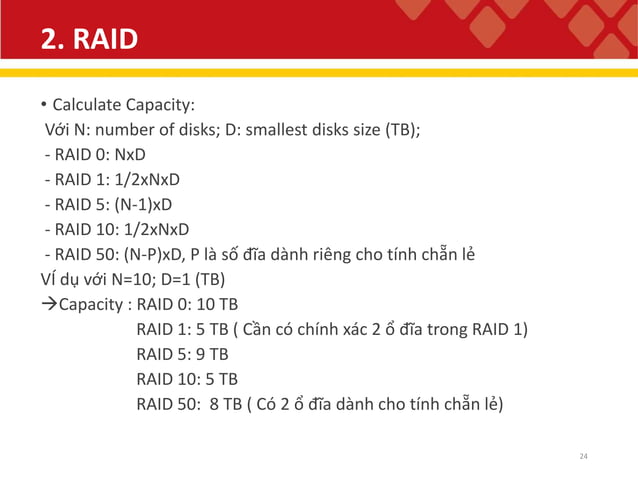 2. RAID

• Calculate Capacity:
Với N: number of disks; D: smallest disks size (TB);
- RAID 0: NxD
- RAID 1: 1/2xNxD
- RAID 5: (N-1)xD
- RAID 10: 1/2xNxD
- RAID 50: (N-P)xD, P là số đĩa dành riêng cho tính chẵn lẻ
VÍ dụ với N=10; D=1 (TB)
→Capacity : RAID 0: 10 TB
RAID 1: 5 TB ( Cần có chính xác 2 ổ đĩa trong RAID 1)
RAID 5: 9 TB
RAID 10: 5 TB
RAID 50: 8 TB ( Có 2 ổ đĩa dành cho tính chẵn lẻ)

24